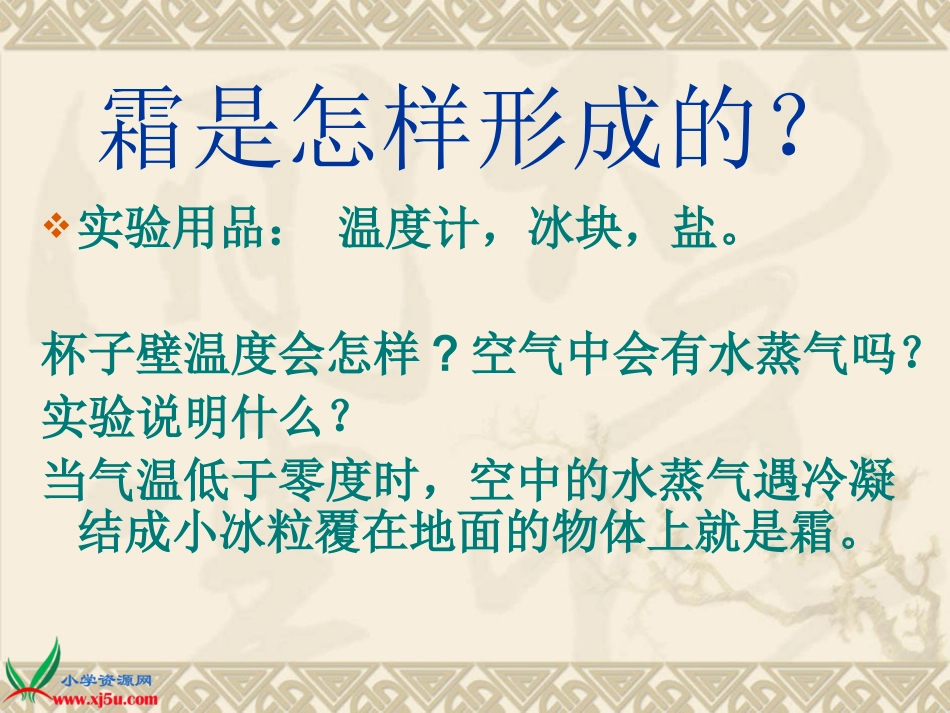 霜是怎样形成的？

❖ 实验用品： 温度计，冰块，盐。

杯子壁温度会怎样？空气中会有水蒸气吗？

实验说明什么？

当气温低于零度时，空中的水蒸气遇冷凝结成小冰粒覆在地面的物体上就是霜。

小学资源网
www.xj5u.com